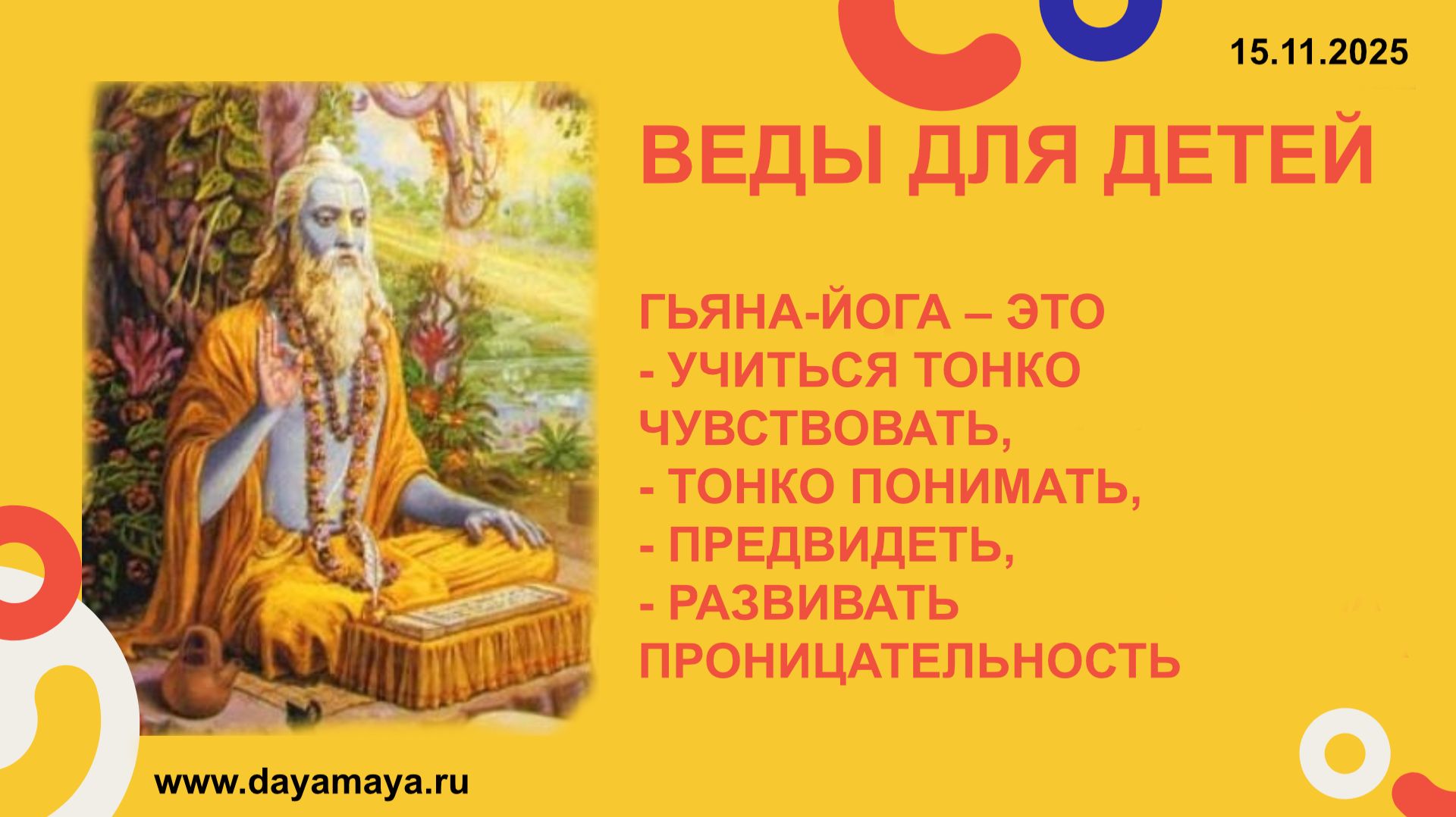 15.11.2025

ВЕДЫ ДЛЯ ДЕТЕЙ

ГЬЯНА-ЙОГА – ЭТО
- УЧИТЬСЯ ТОНКО ЧУВСТВОВАТЬ,
- ТОНКО ПОНИМАТЬ,
- ПРЕДВИДЕТЬ,
- РАЗВИВАТЬ ПРОНИЦАТЕЛЬНОСТЬ

www.dayamaya.ru